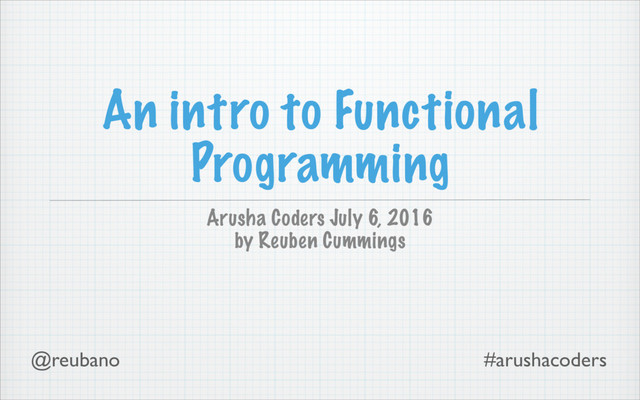 An intro to Functional Programming

Arusha Coders July 6, 2016
by Reuben Cummings

@reubano

#arushacoders